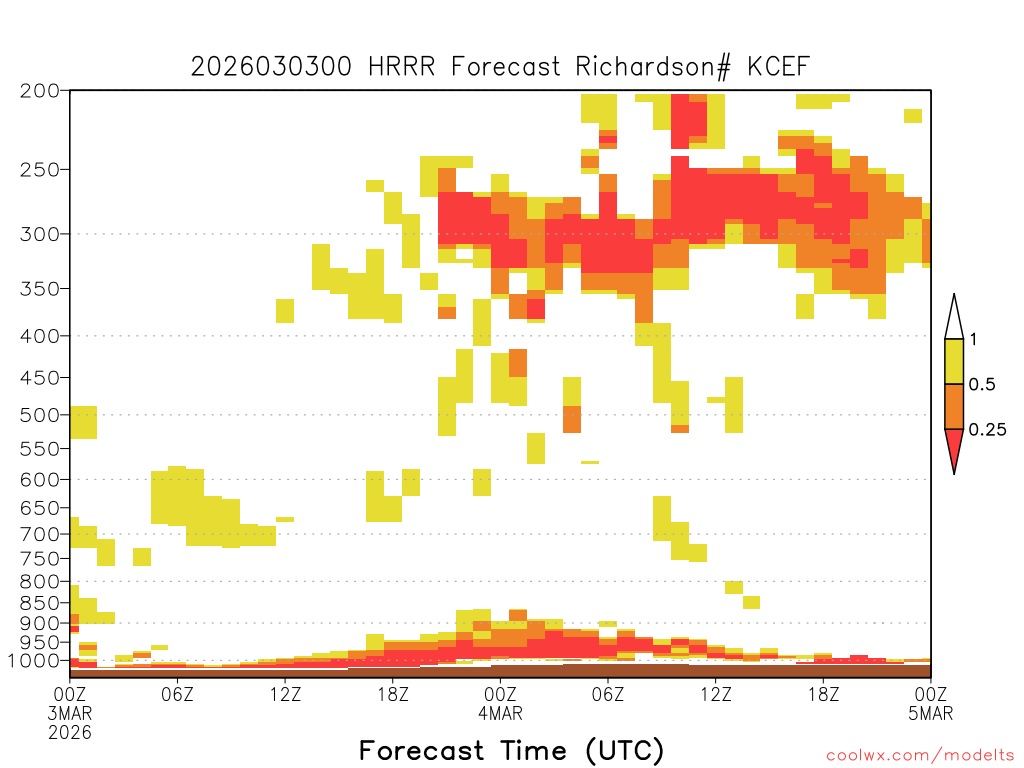 2026030300 HRRR Forecast Richardson# KCEF

200
250
300
350
400
450
500
550
600
650
700
750
800
850
900
950
1000

1
0.5
0.25

00Z 3MAR 2026
06Z
12Z
18Z
00Z 4MAR
06Z
12Z
18Z
00Z 5MAR

Forecast Time (UTC)

coolwx.com/modelts